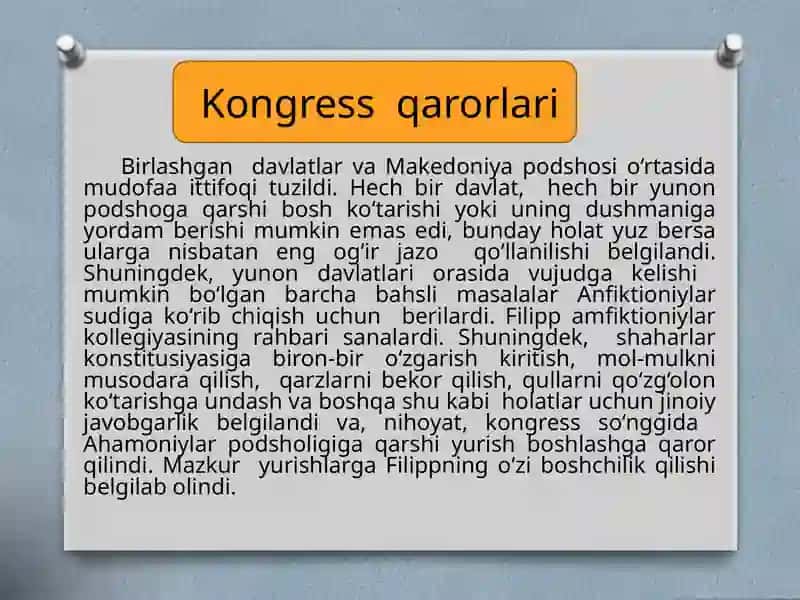 Kongress qarorlari

Birlashgan davlatlar va Makedoniya podshosi o‘rtasida mudofaa ittifoqi tuzildi. Hech bir davlat, hech bir yunon podshoga qarshi bosh ko‘tarishi yoki uning dushmaniga yordam berishi mumkin emas edi, bunday holat yuz bersa ularga nisbatan eng og‘ir jazo qo‘llanilishi belgilandi. Shuningdek, yunon davlatlari orasida vujudga kelishi mumkin bo‘lgan barcha bahsli masalalar Anfiktioniylar sudiga ko‘rib chiqish uchun berilardi. Filipp amfiktioniylar kollegiyasining rahbari sanalardi. Shuningdek, shaharlar konstitusiyasiga biron-bir o‘zgarish kiritish, mol-mulkni musodara qilish, qarzlarni bekor qilish, qullarni qo‘zg‘olon ko‘tarishga undash va boshqa shu kabi holatlar uchun jinoiy javobgarlik belgilandi va, nihoyat, kongress so‘nggida Ahamoniylar podsholigiga qarshi yurish boshlashga qaror qilindi. Mazkur yurishlarga Filippning o‘zi boshchilik qilishi belgilab olindi.